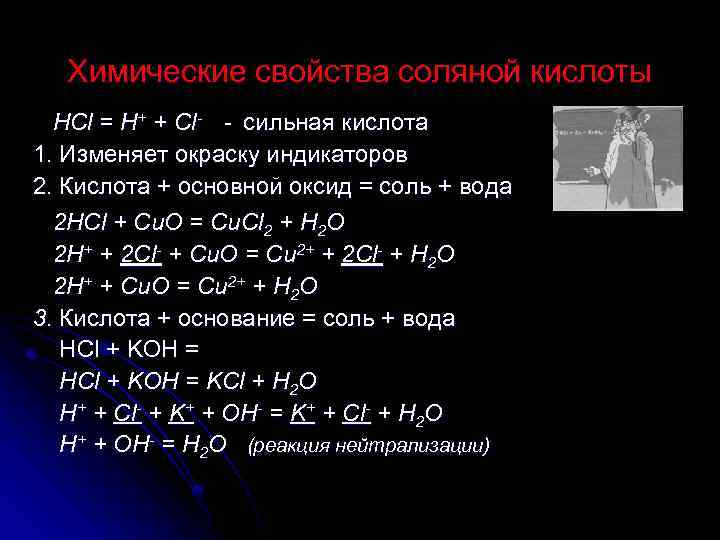 Химические свойства соляной кислоты

$HCl = H^+ + Cl^-$ - сильная кислота

1. Изменяет окраску индикаторов

2. Кислота + основной оксид = соль + вода

$2HCl + CuO = CuCl_2 + H_2O$

$2H^+ + \underline{2Cl^-} + CuO = Cu^{2+} + \underline{2Cl^-} + H_2O$

$2H^+ + CuO = Cu^{2+} + H_2O$

3. Кислота + основание = соль + вода

$HCl + KOH =$

$HCl + KOH = KCl + H_2O$

$H^+ + \underline{Cl^-} + \underline{K^+} + OH^- = \underline{K^+} + \underline{Cl^-} + H_2O$

$H^+ + OH^- = H_2O$ (реакция нейтрализации)